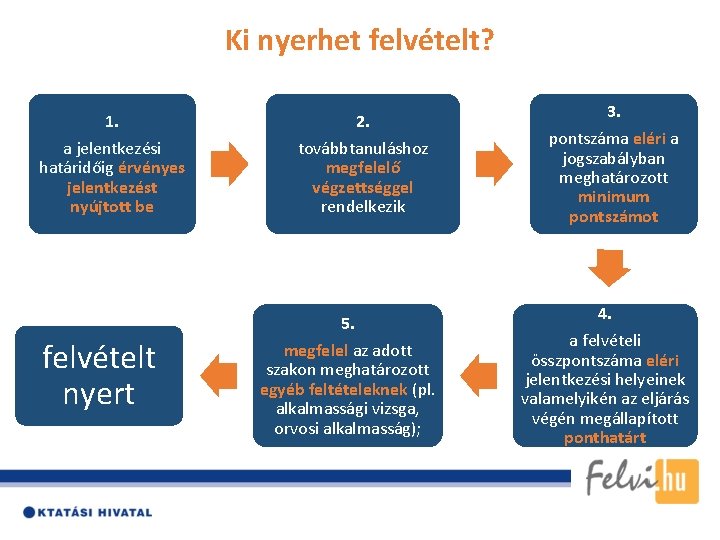 Ki nyerhet felvételt?

1.
a jelentkezési határidőig érvényes jelentkezést nyújtott be

2.
továbbtanuláshoz megfelelő végzettséggel rendelkezik

3.
pontszáma eléri a jogszabályban meghatározott minimum pontszámot

4.
a felvételi összpontszáma eléri jelentkezési helyeinek valamelyikén az eljárás végén megállapított ponthatárt

5.
megfelel az adott szakon meghatározott egyéb feltételeknek (pl. alkalmassági vizsga, orvosi alkalmasság);

felvételt nyert

Felvi.hu

KTATÁSI HIVATAL